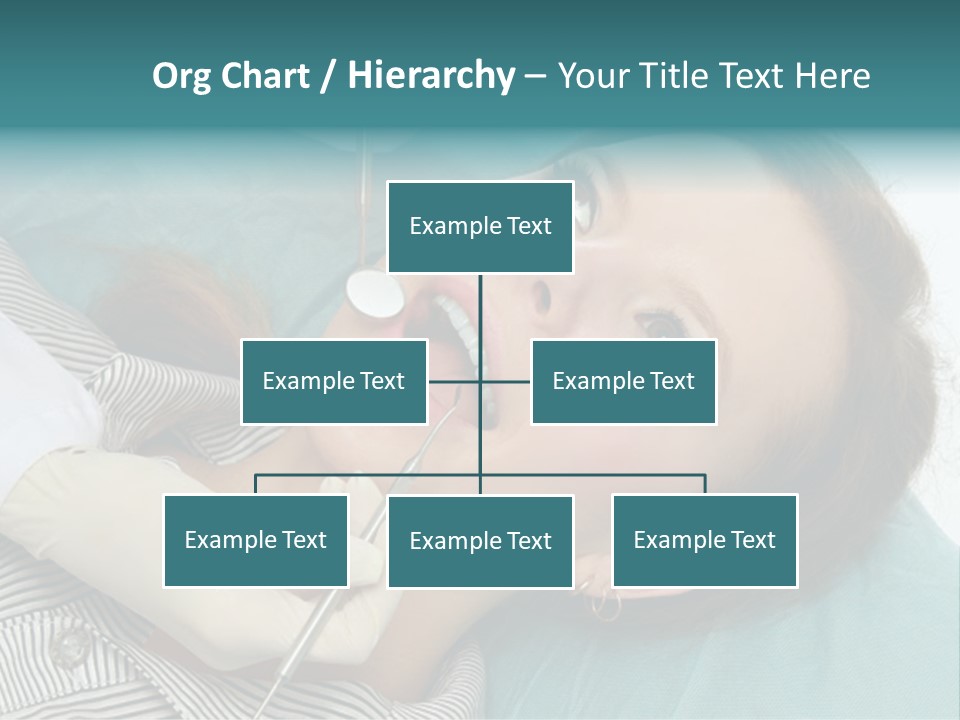 Org Chart / Hierarchy – Your Title Text Here

Example Text

Example Text

Example Text

Example Text

Example Text

Example Text